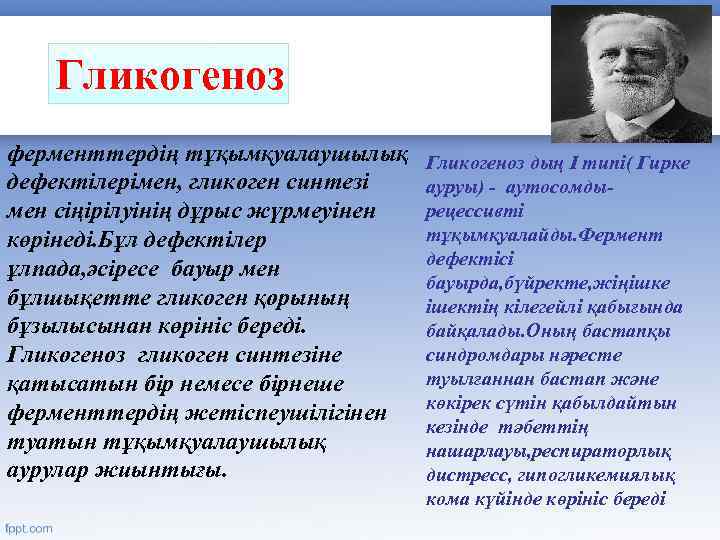 Гликогеноз

ферменттердің тұқымқуалаушылық дефектілерімен, гликоген синтезі мен сіңірілуінің дұрыс жүрмеуінен көрінеді.Бұл дефектілер ұлпада,әсіресе бауыр мен бұлшықетте гликоген қорының бұзылысынан көрініс береді. Гликогеноз гликоген синтезіне қатысатын бір немесе бірнеше ферменттердің жетіспеушілігінен туатын тұқымқуалаушылық аурулар жиынтығы.

Гликогеноз дың I типі( Гирке ауруы) - аутосомды-рецессивті тұқымқуалайды.Фермент дефектісі бауырда,бүйректе,жіңішке ішектің кілегейлі қабығында байқалады.Оның бастапқы синдромдары нәресте туылғаннан бастап және көкірек сүтін қабылдайтын кезінде тәбеттің нашарлауы,респираторлық дистресс, гипогликемиялық кома күйінде көрініс береді

fppt.com